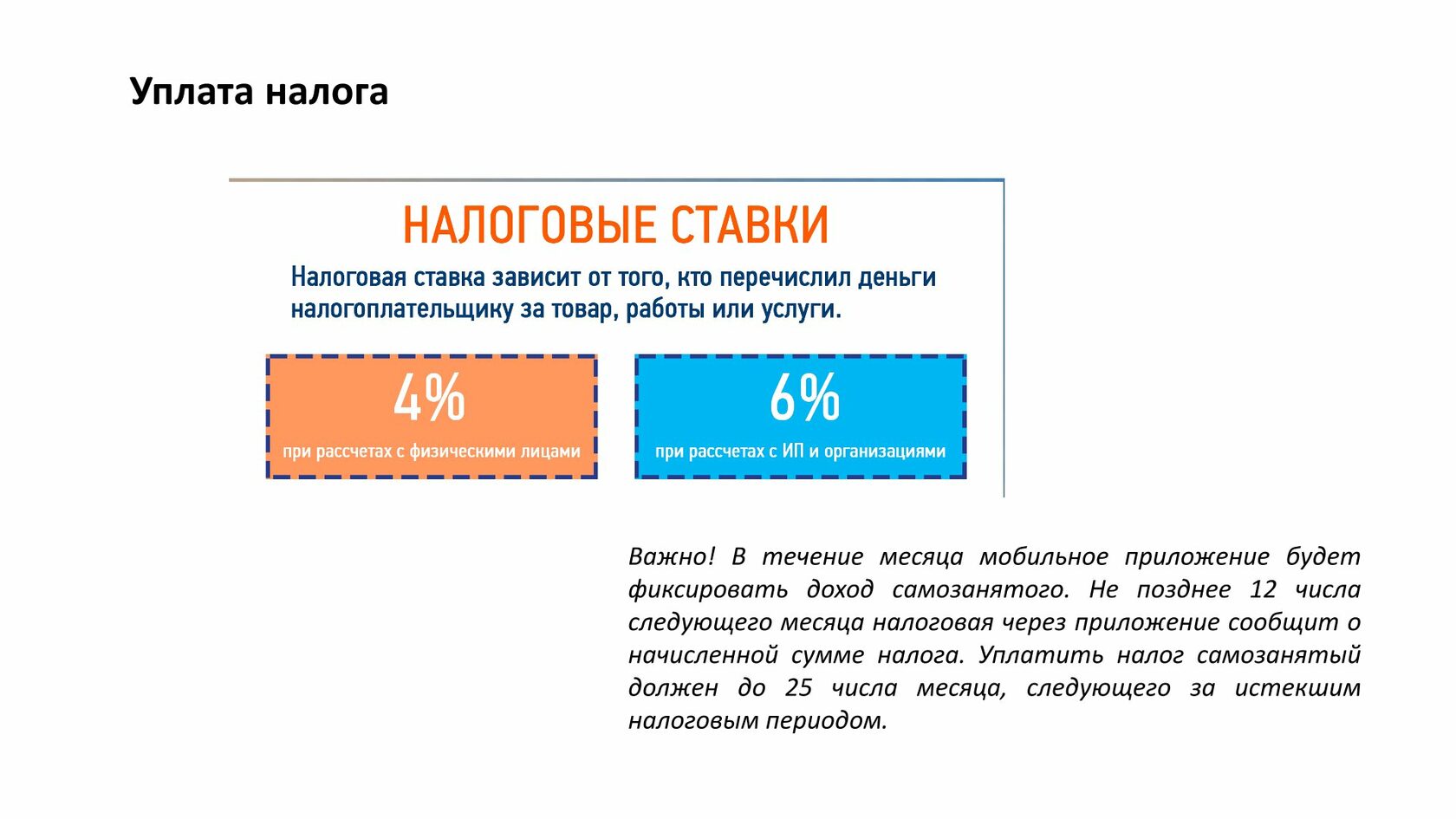 Уплата налога

НАЛОГОВЫЕ СТАВКИ

Налоговая ставка зависит от того, кто перечислил деньги налогоплательщику за товар, работы или услуги.

4%
при рассчетах с физическими лицами

6%
при рассчетах с ИП и организациями

Важно! В течение месяца мобильное приложение будет фиксировать доход самозанятого. Не позднее 12 числа следующего месяца налоговая через приложение сообщит о начисленной сумме налога. Уплатить налог самозанятый должен до 25 числа месяца, следующего за истекшим налоговым периодом.